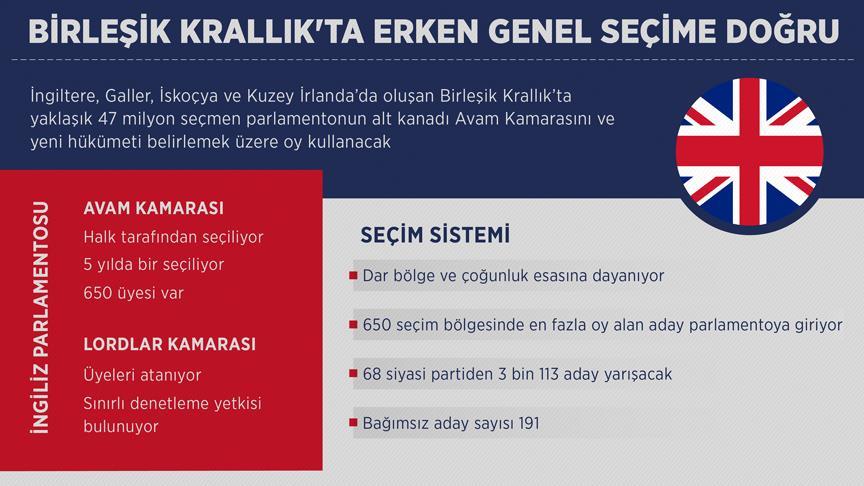 BİRLEŞİK KRALLIK'TA ERKEN GENEL SEÇİME DOĞRU

İngiltere, Galler, İskoçya ve Kuzey İrlanda'da oluşan Birleşik Krallık'ta yaklaşık 47 milyon seçmen parlamentonun alt kanadı Avam Kamarasını ve yeni hükümeti belirlemek üzere oy kullanacak

İNGİLİZ PARLAMENTOSU

AVAM KAMARASI
Halk tarafından seçiliyor
5 yılda bir seçiliyor
650 üyesi var

LORDLAR KAMARASI
Üyeleri atanıyor
Sınırlı denetleme yetkisi bulunuyor

SEÇİM SİSTEMİ
Dar bölge ve çoğunluk esasına dayanıyor
650 seçim bölgesinde en fazla oy alan aday parlamentoya giriyor
68 siyasi partiden 3 bin 113 aday yarışacak
Bağımsız aday sayısı 191